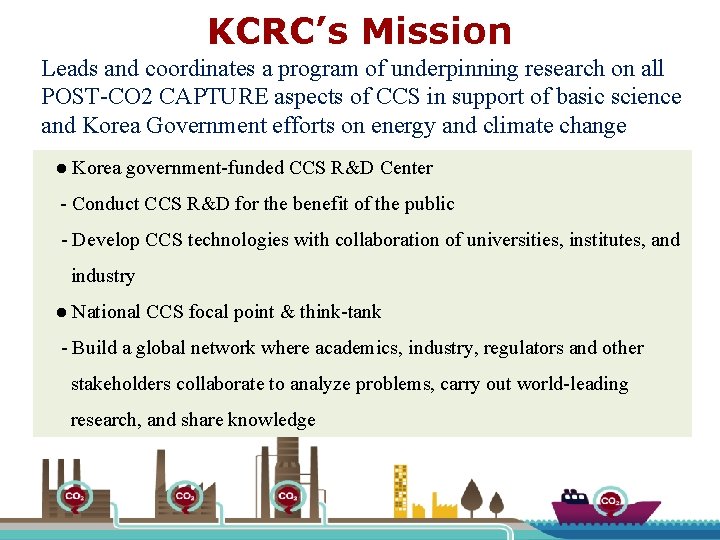 KCRC's Mission

Leads and coordinates a program of underpinning research on all POST-CO2 CAPTURE aspects of CCS in support of basic science and Korea Government efforts on energy and climate change

● Korea government-funded CCS R&D Center

- Conduct CCS R&D for the benefit of the public

- Develop CCS technologies with collaboration of universities, institutes, and industry

● National CCS focal point & think-tank

- Build a global network where academics, industry, regulators and other stakeholders collaborate to analyze problems, carry out world-leading research, and share knowledge

$CO_2$ $CO_2$ $CO_2$ $CO_2$